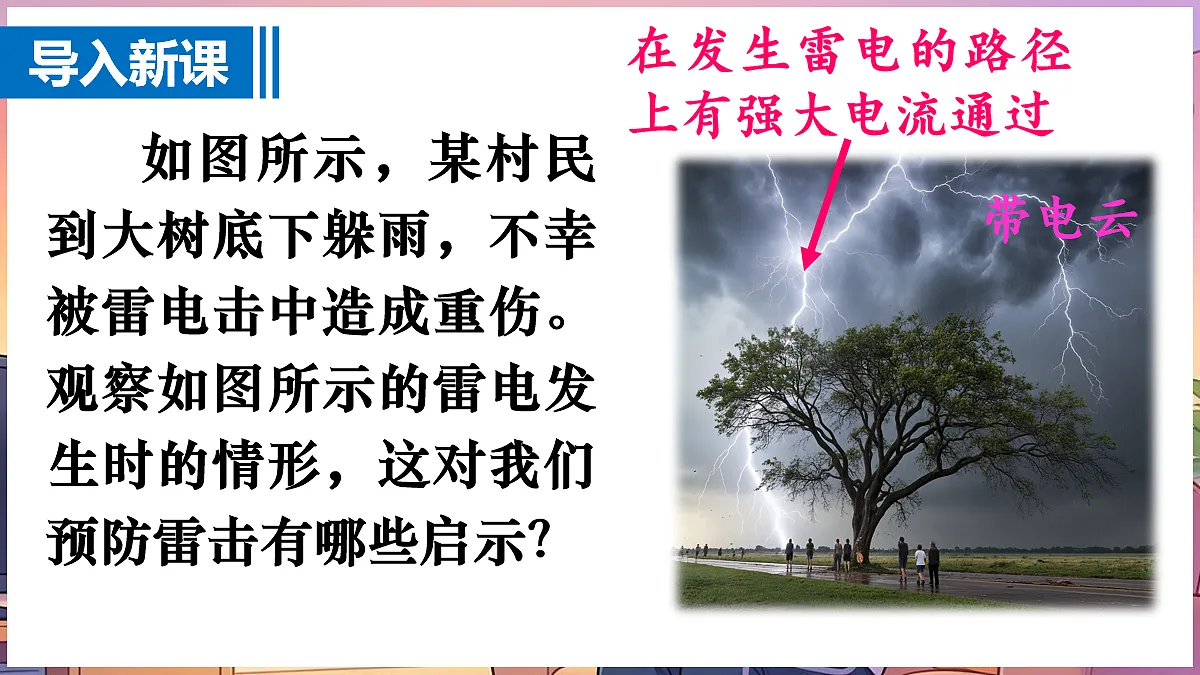 导入新课

如图所示，某村民到大树底下躲雨，不幸被雷电击中造成重伤。观察如图所示的雷电发生时的情形，这对我们预防雷击有哪些启示?

在发生雷电的路径上有强大电流通过

带电云